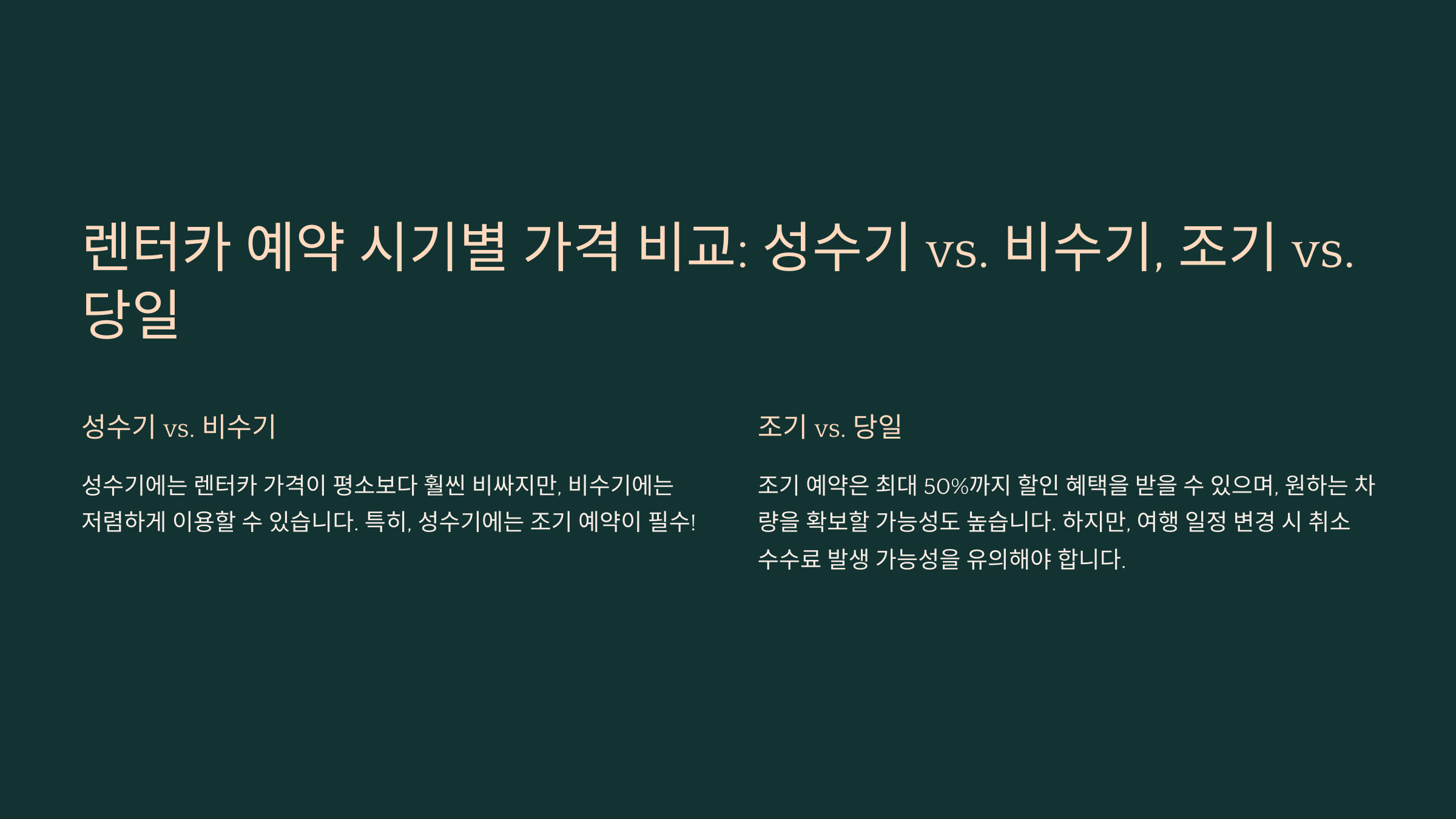 렌터카 예약 시기별 가격 비교: 성수기 vs. 비수기, 조기 vs. 당일

성수기 vs. 비수기

성수기에는 렌터카 가격이 평소보다 훨씬 비싸지만, 비수기에는 저렴하게 이용할 수 있습니다. 특히, 성수기에는 조기 예약이 필수!

조기 vs. 당일

조기 예약은 최대 50%까지 할인 혜택을 받을 수 있으며, 원하는 차량을 확보할 가능성도 높습니다. 하지만, 여행 일정 변경 시 취소 수수료 발생 가능성을 유의해야 합니다.